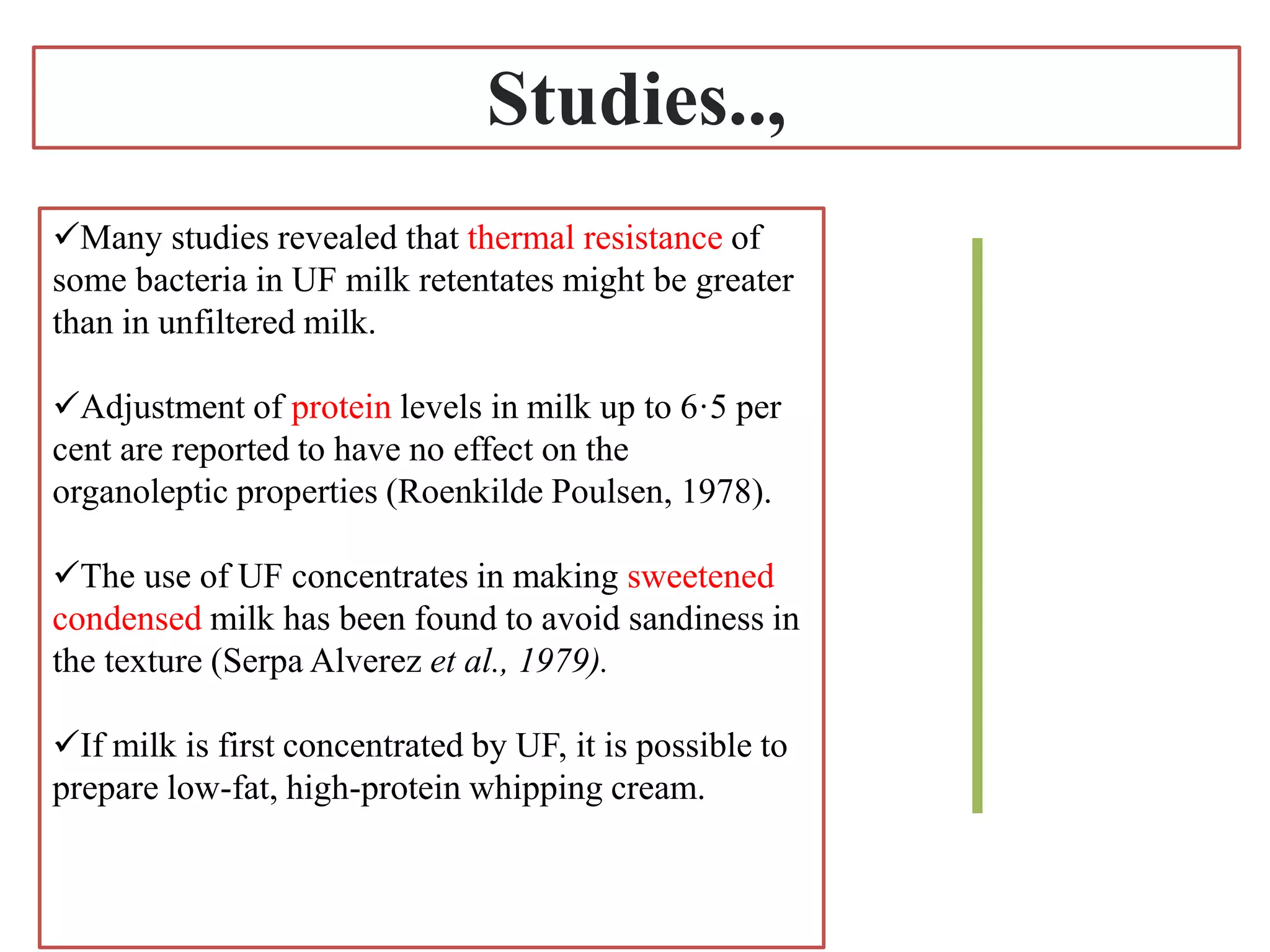 Studies..,

✓Many studies revealed that thermal resistance of some bacteria in UF milk retentates might be greater than in unfiltered milk.

✓Adjustment of protein levels in milk up to 6·5 per cent are reported to have no effect on the organoleptic properties (Roenkilde Poulsen, 1978).

✓The use of UF concentrates in making sweetened condensed milk has been found to avoid sandiness in the texture (Serpa Alverez et al., 1979).

✓If milk is first concentrated by UF, it is possible to prepare low-fat, high-protein whipping cream.